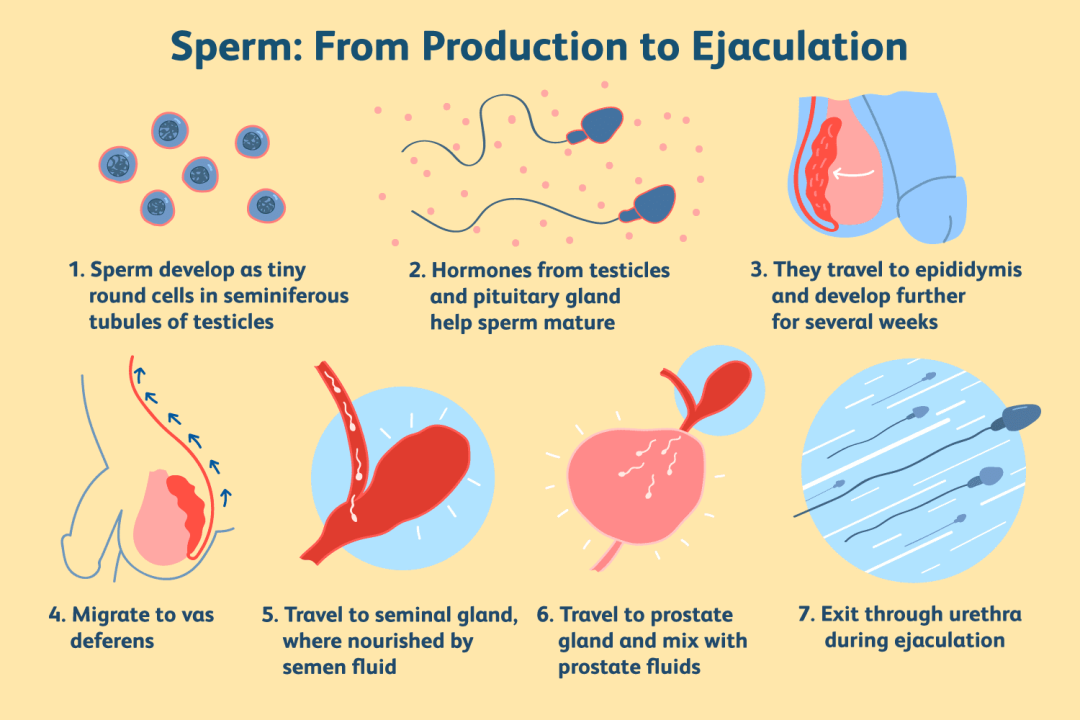 Sperm: From Production to Ejaculation

1. Sperm develop as tiny round cells in seminiferous tubules of testicles

2. Hormones from testicles and pituitary gland help sperm mature

3. They travel to epididymis and develop further for several weeks

4. Migrate to vas deferens

5. Travel to seminal gland, where nourished by semen fluid

6. Travel to prostate gland and mix with prostate fluids

7. Exit through urethra during ejaculation